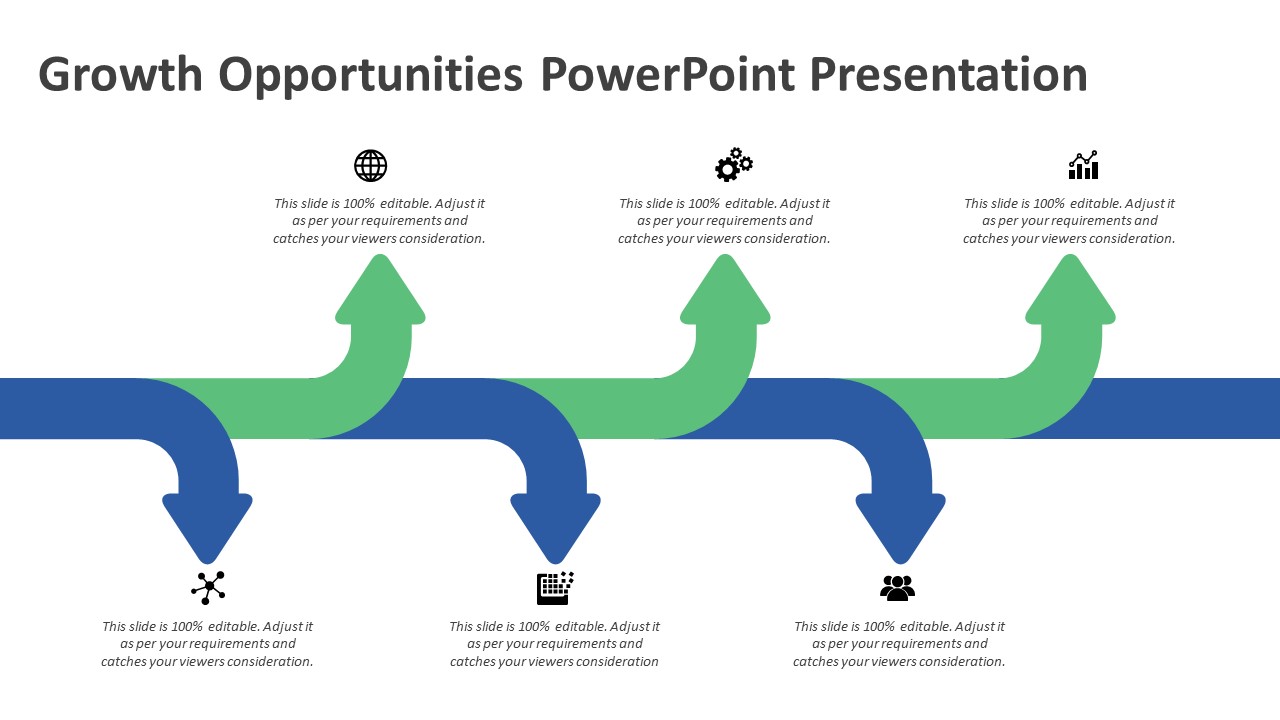 Growth Opportunities PowerPoint Presentation

This slide is 100% editable. Adjust it as per your requirements and catches your viewers consideration.

This slide is 100% editable. Adjust it as per your requirements and catches your viewers consideration.

This slide is 100% editable. Adjust it as per your requirements and catches your viewers consideration.

This slide is 100% editable. Adjust it as per your requirements and catches your viewers consideration.

This slide is 100% editable. Adjust it as per your requirements and catches your viewers consideration

This slide is 100% editable. Adjust it as per your requirements and catches your viewers consideration.